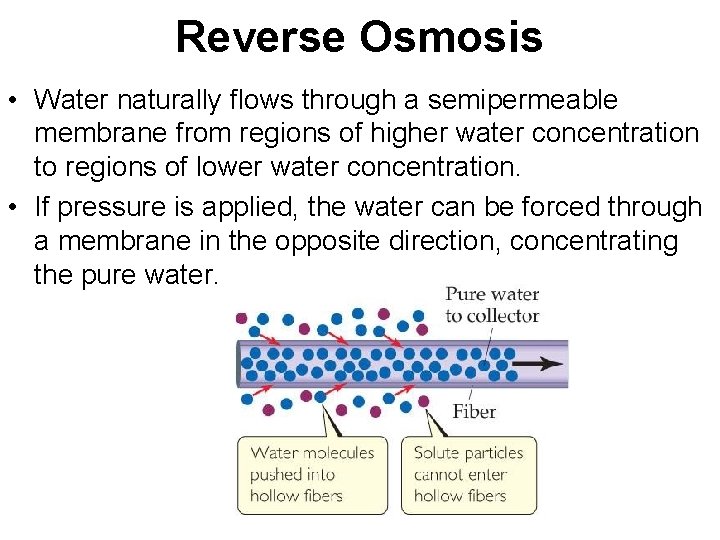 Reverse Osmosis

• Water naturally flows through a semipermeable membrane from regions of higher water concentration to regions of lower water concentration.

• If pressure is applied, the water can be forced through a membrane in the opposite direction, concentrating the pure water.

Pure water to collector

Fiber

Water molecules pushed into hollow fibers

Solute particles cannot enter hollow fibers